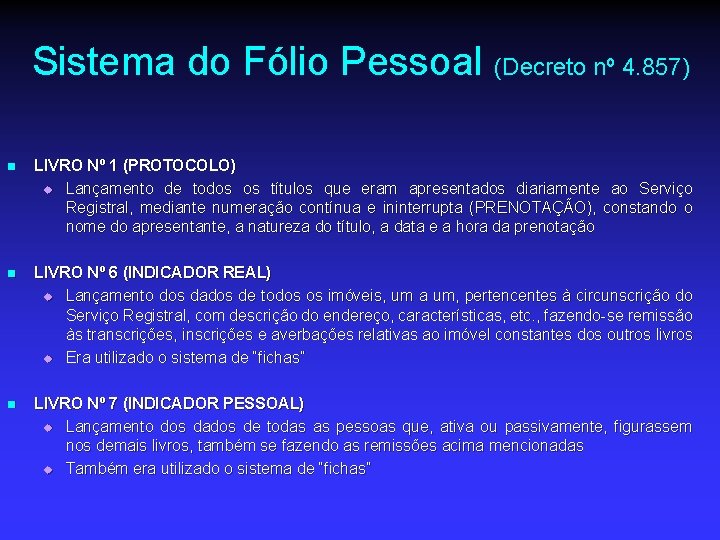 Sistema do Fólio Pessoal (Decreto nº 4.857)

LIVRO Nº 1 (PROTOCOLO)

Lançamento de todos os títulos que eram apresentados diariamente ao Serviço Registral, mediante numeração contínua e ininterrupta (PRENOTAÇÃO), constando o nome do apresentante, a natureza do título, a data e a hora da prenotação

LIVRO Nº 6 (INDICADOR REAL)

Lançamento dos dados de todos os imóveis, um a um, pertencentes à circunscrição do Serviço Registral, com descrição do endereço, características, etc., fazendo-se remissão às transcrições, inscrições e averbações relativas ao imóvel constantes dos outros livros

Era utilizado o sistema de "fichas"

LIVRO Nº 7 (INDICADOR PESSOAL)

Lançamento dos dados de todas as pessoas que, ativa ou passivamente, figurassem nos demais livros, também se fazendo as remissões acima mencionadas

Também era utilizado o sistema de "fichas"